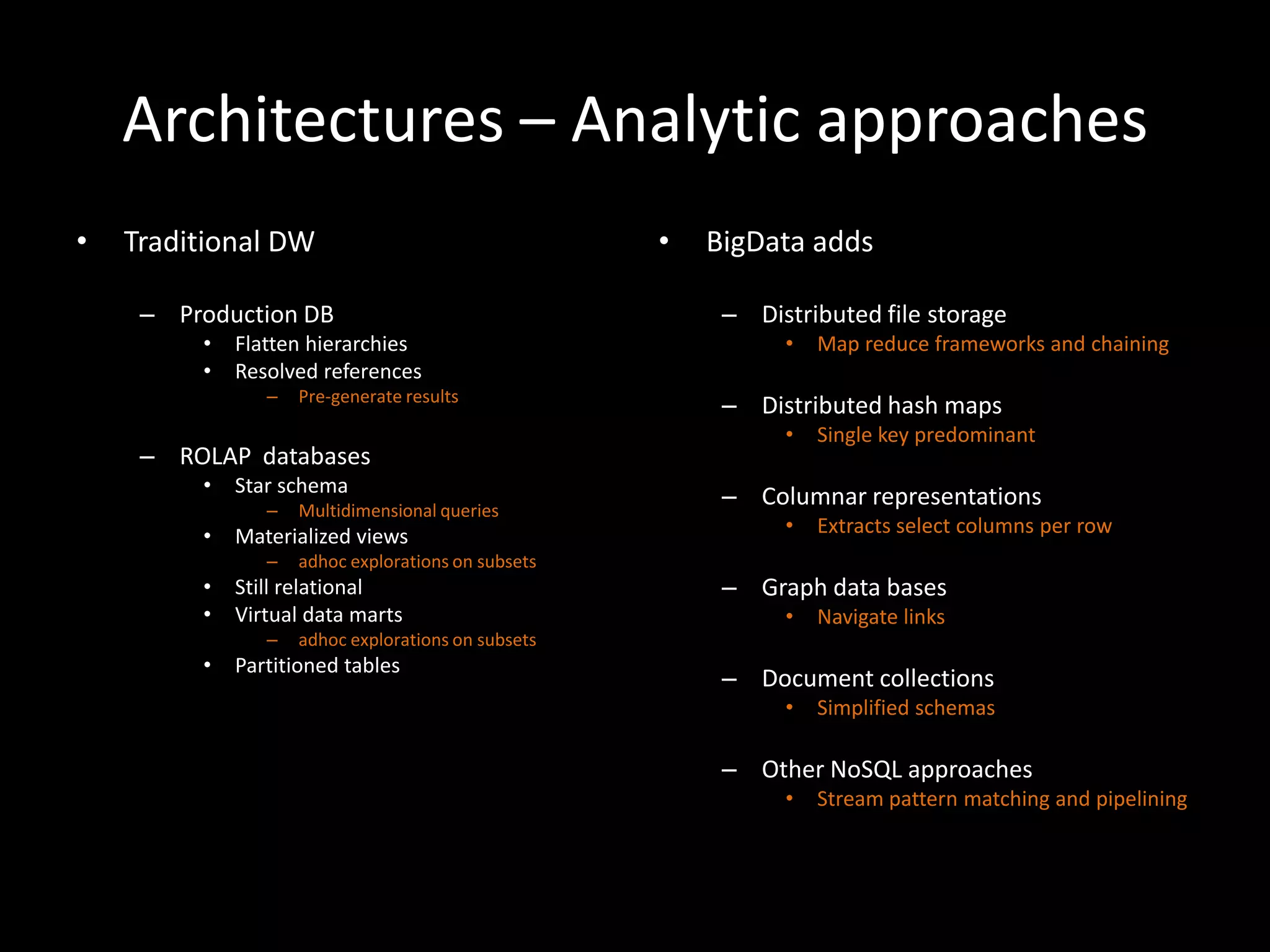 Architectures – Analytic approaches

• Traditional DW

– Production DB
• Flatten hierarchies
• Resolved references
– Pre-generate results

– ROLAP databases
• Star schema
– Multidimensional queries
• Materialized views
– adhoc explorations on subsets
• Still relational
• Virtual data marts
– adhoc explorations on subsets
• Partitioned tables

• BigData adds

– Distributed file storage
• Map reduce frameworks and chaining

– Distributed hash maps
• Single key predominant

– Columnar representations
• Extracts select columns per row

– Graph data bases
• Navigate links

– Document collections
• Simplified schemas

– Other NoSQL approaches
• Stream pattern matching and pipelining